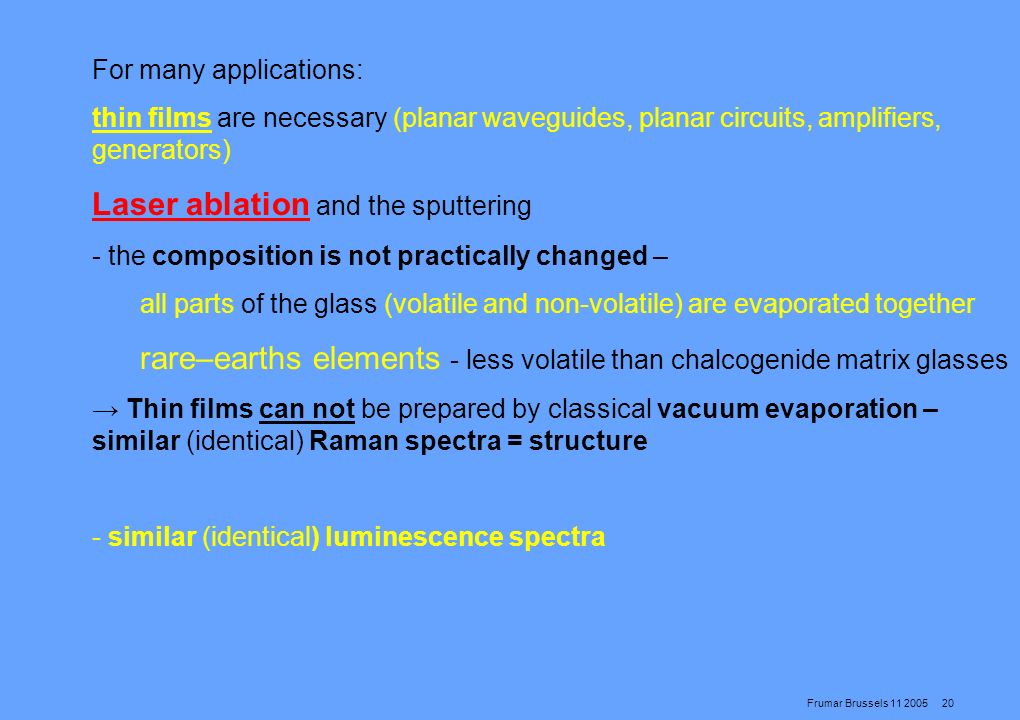 For many applications:

thin films are necessary (planar waveguides, planar circuits, amplifiers, generators)

Laser ablation and the sputtering

- the composition is not practically changed –

all parts of the glass (volatile and non-volatile) are evaporated together

rare–earths elements - less volatile than chalcogenide matrix glasses

→ Thin films can not be prepared by classical vacuum evaporation – similar (identical) Raman spectra = structure

- similar (identical) luminescence spectra

Frumar Brussels 11 2005 20